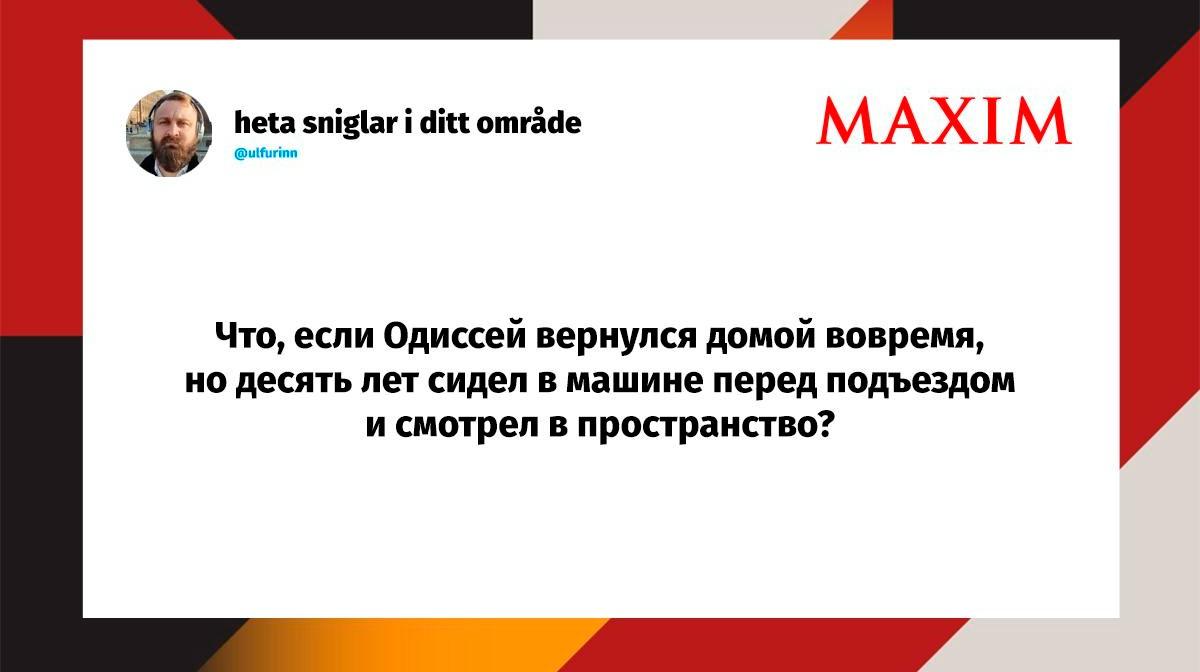 heta sniglar i ditt område
@ulfurinn

MAXIM

Что, если Одиссей вернулся домой вовремя, но десять лет сидел в машине перед подъездом и смотрел в пространство?